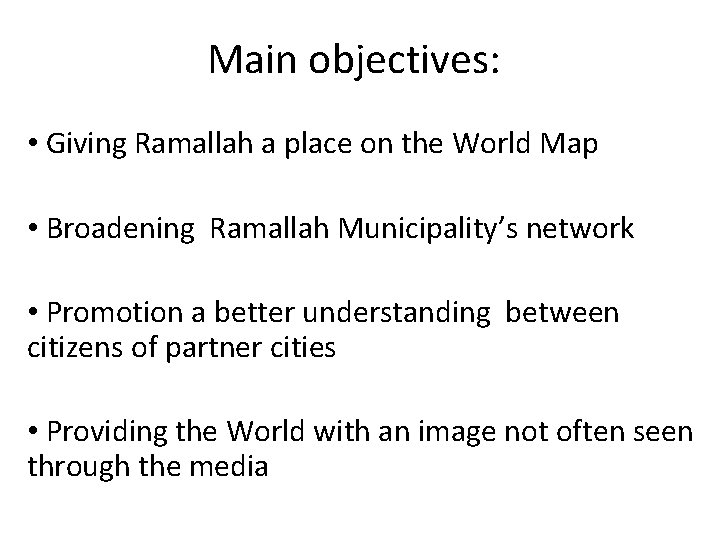 Main objectives:

• Giving Ramallah a place on the World Map

• Broadening Ramallah Municipality's network

• Promotion a better understanding between citizens of partner cities

• Providing the World with an image not often seen through the media